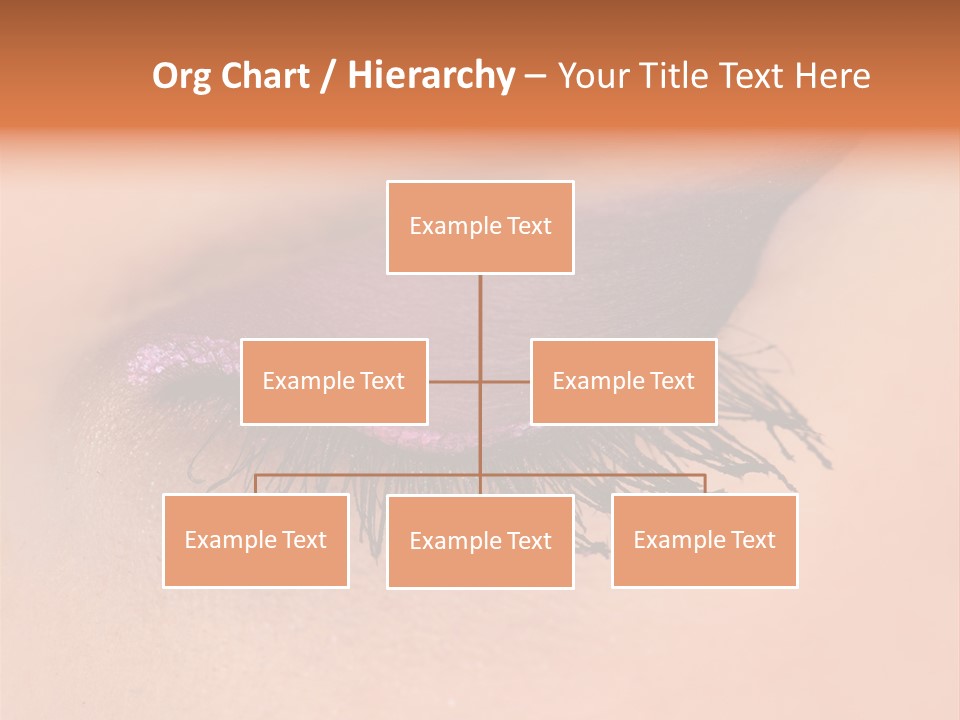 Org Chart / Hierarchy – Your Title Text Here

Example Text

Example Text

Example Text

Example Text

Example Text

Example Text